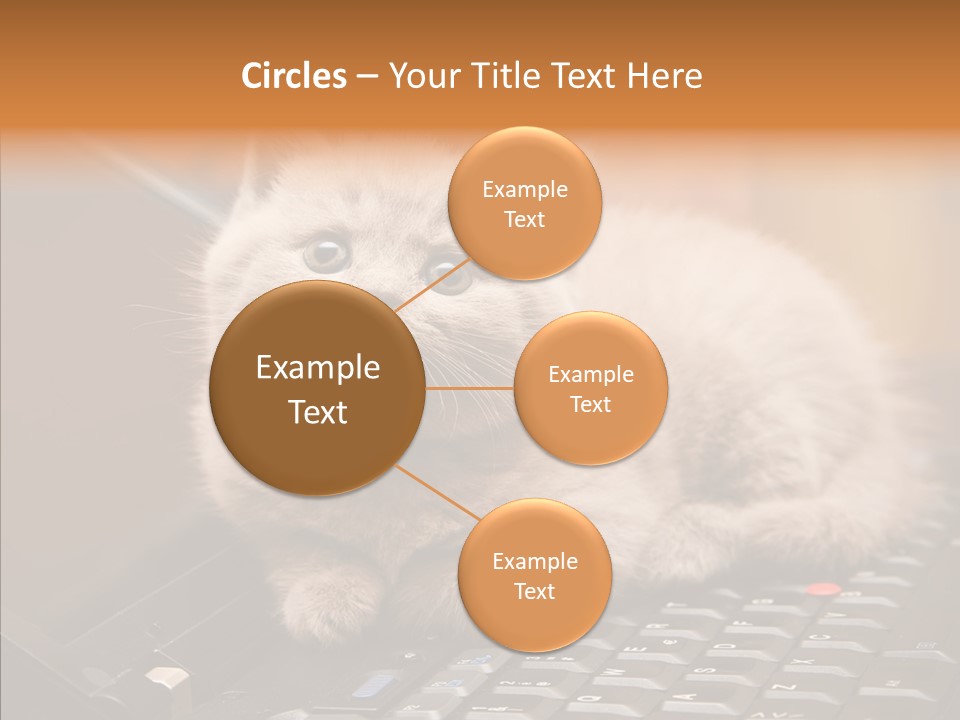 Circles – Your Title Text Here

Example Text

Example Text

Example Text

Example Text